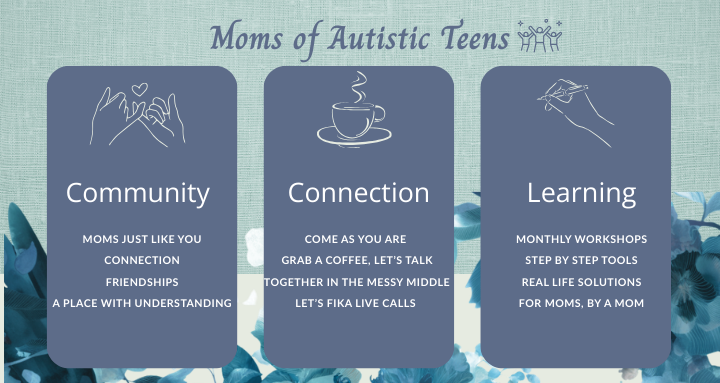 Moms of Autistic Teens

Community

MOMS JUST LIKE YOU
CONNECTION
FRIENDSHIPS
A PLACE WITH UNDERSTANDING

Connection

COME AS YOU ARE
GRAB A COFFEE, LET'S TALK
TOGETHER IN THE MESSY MIDDLE
LET'S FIKA LIVE CALLS

Learning

MONTHLY WORKSHOPS
STEP BY STEP TOOLS
REAL LIFE SOLUTIONS
FOR MOMS, BY A MOM